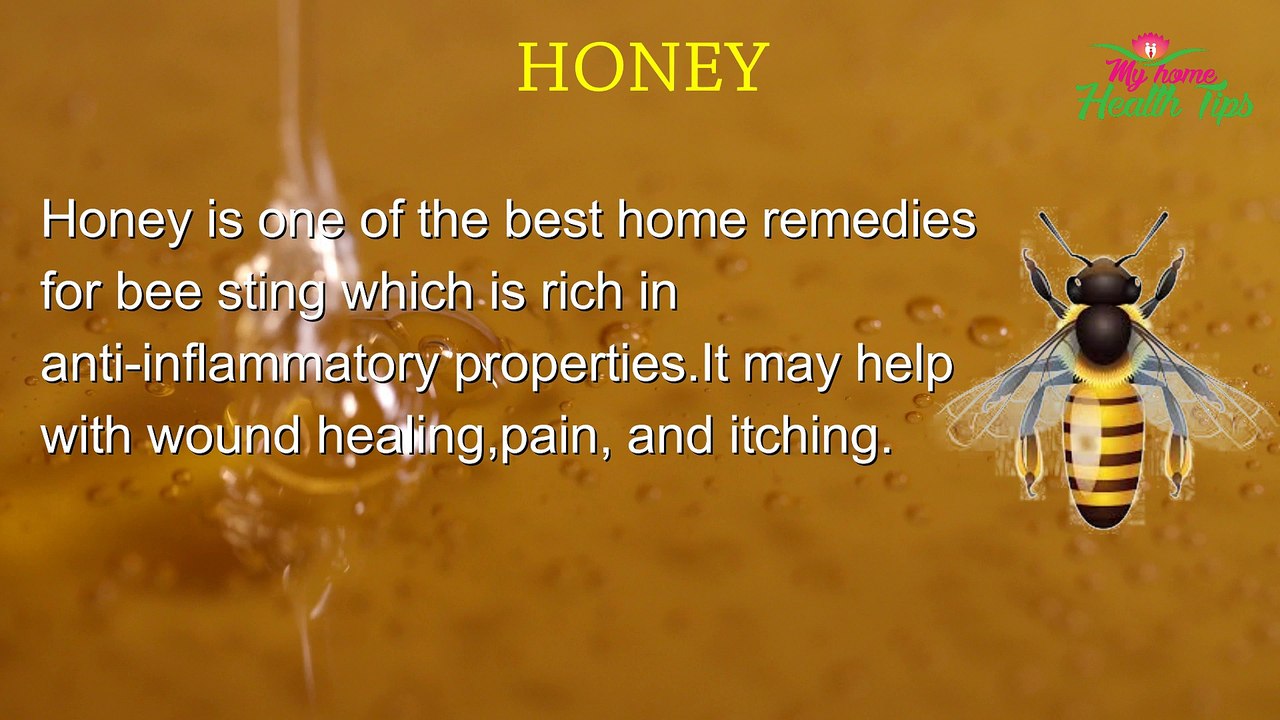 HONEY

My home Health Tips

Honey is one of the best home remedies for bee sting which is rich in anti-inflammatory properties.It may help with wound healing,pain, and itching.